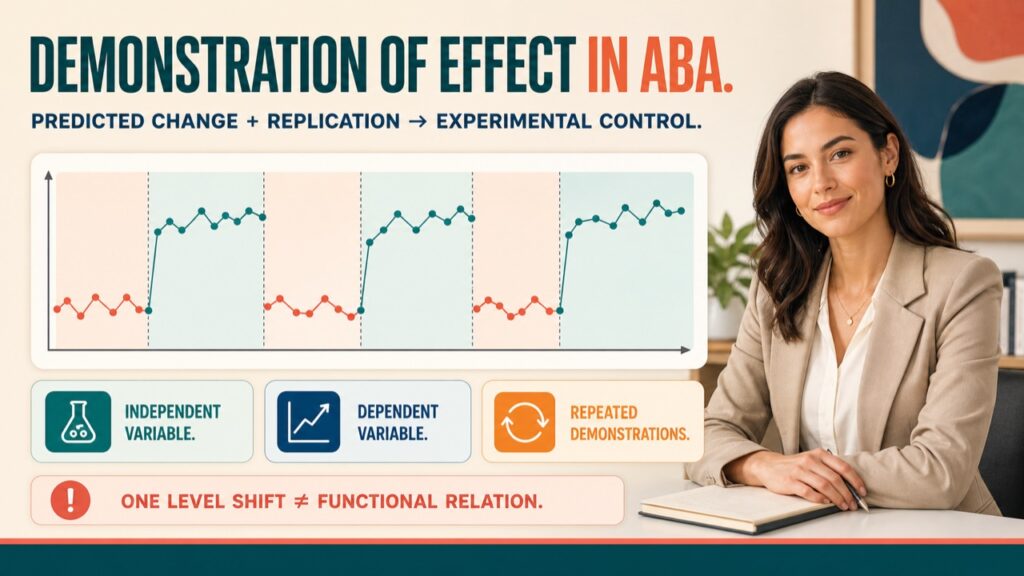 DEMONSTRATION OF EFFECT IN ABA.

PREDICTED CHANGE + REPLICATION → EXPERIMENTAL CONTROL.

INDEPENDENT VARIABLE.

DEPENDENT VARIABLE.

REPEATED DEMONSTRATIONS.

ONE LEVEL SHIFT ≠ FUNCTIONAL RELATION.